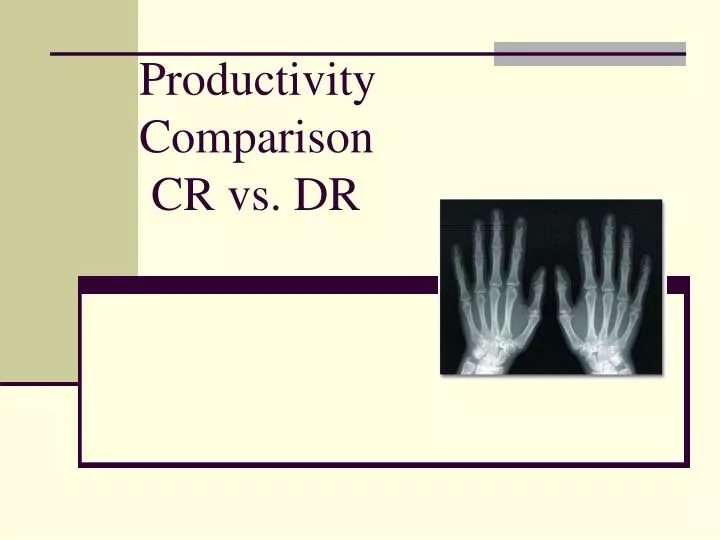 Productivity Comparison CR vs. DR